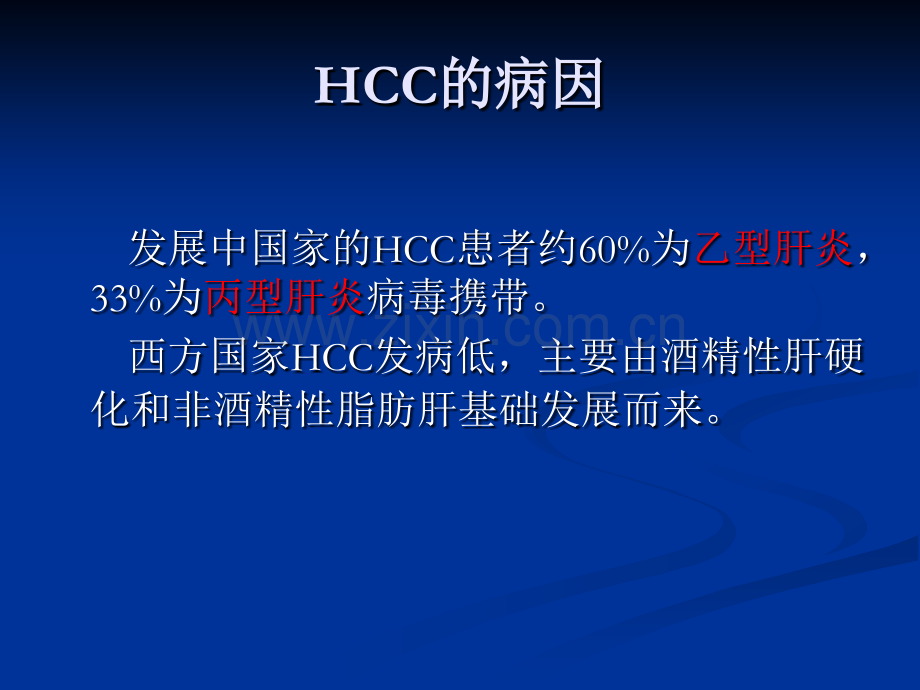 HCC的病因

发展中国家的HCC患者约60%为乙型肝炎，33%为丙型肝炎病毒携带。

西方国家HCC发病低，主要由酒精性肝硬化和非酒精性脂肪肝基础发展而来。

www.zixin.com.cn